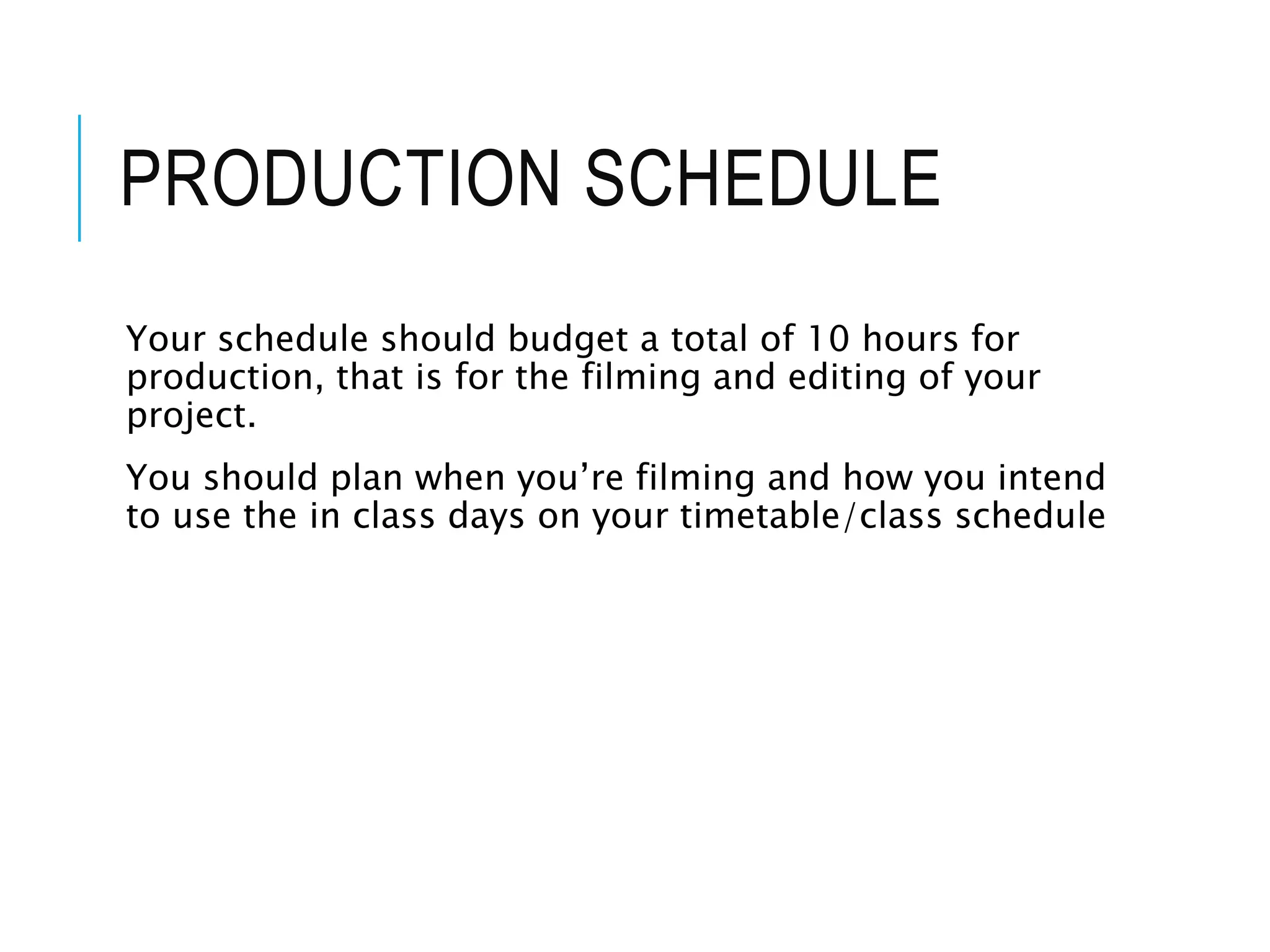 PRODUCTION SCHEDULE

Your schedule should budget a total of 10 hours for production, that is for the filming and editing of your project.

You should plan when you’re filming and how you intend to use the in class days on your timetable/class schedule